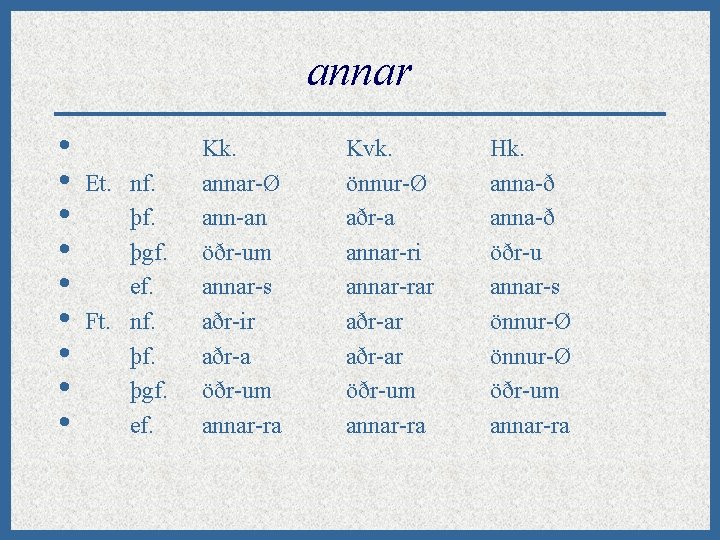 annar

| | | Kk. | Kvk. | Hk. |
|---|---|---|---|---|
| Et. | nf. | annar-Ø | önnur-Ø | anna-ð |
| | þf. | ann-an | aðr-a | anna-ð |
| | þgf. | öðr-um | annar-ri | öðr-u |
| | ef. | annar-s | annar-rar | annar-s |
| Ft. | nf. | aðr-ir | aðr-ar | önnur-Ø |
| | þf. | aðr-a | aðr-ar | önnur-Ø |
| | þgf. | öðr-um | öðr-um | öðr-um |
| | ef. | annar-ra | annar-ra | annar-ra |